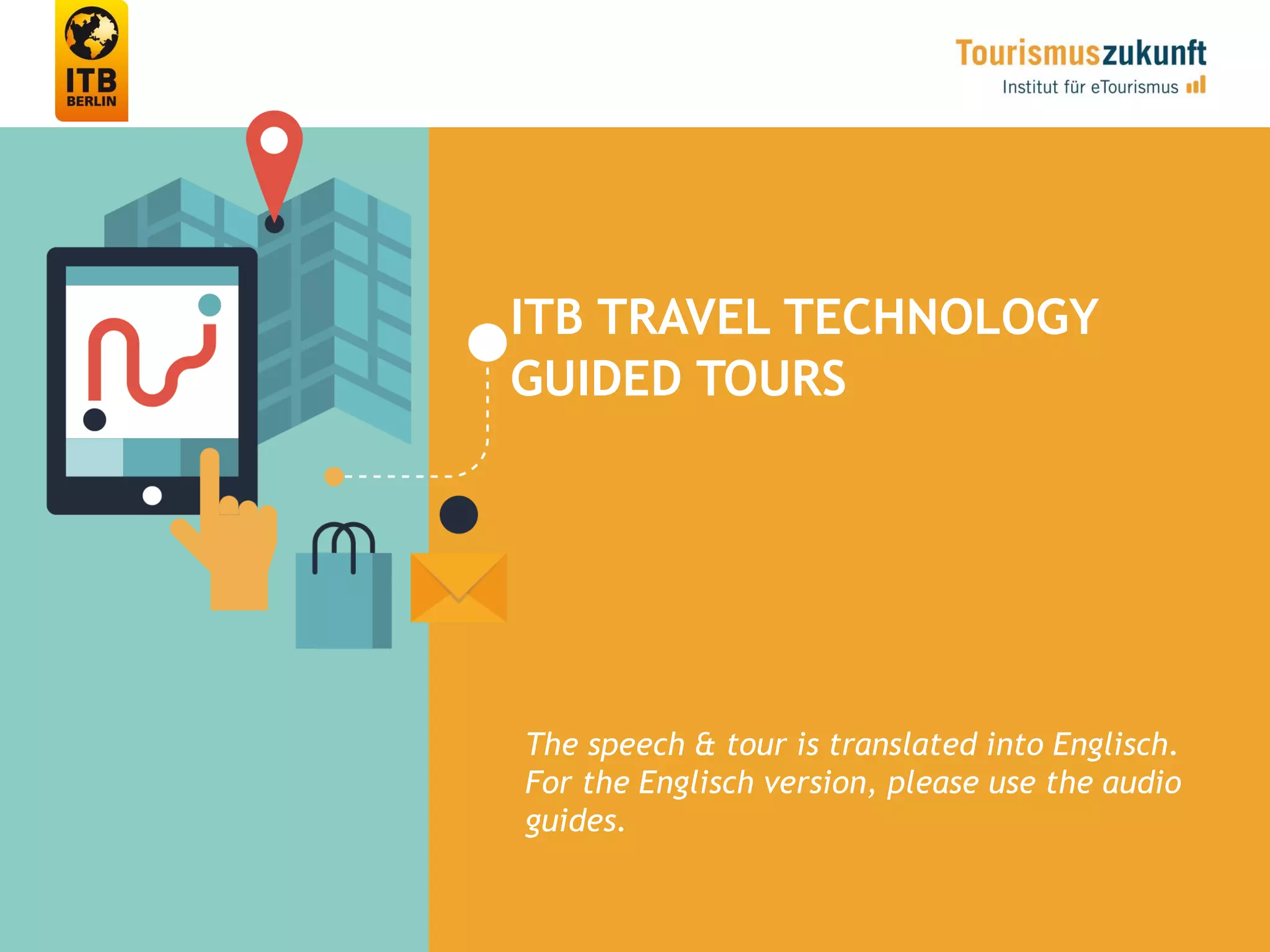 ITB BERLIN

Tourismuszukunft
Institut für eTourismus

ITB TRAVEL TECHNOLOGY GUIDED TOURS

The speech & tour is translated into Englisch. For the Englisch version, please use the audio guides.